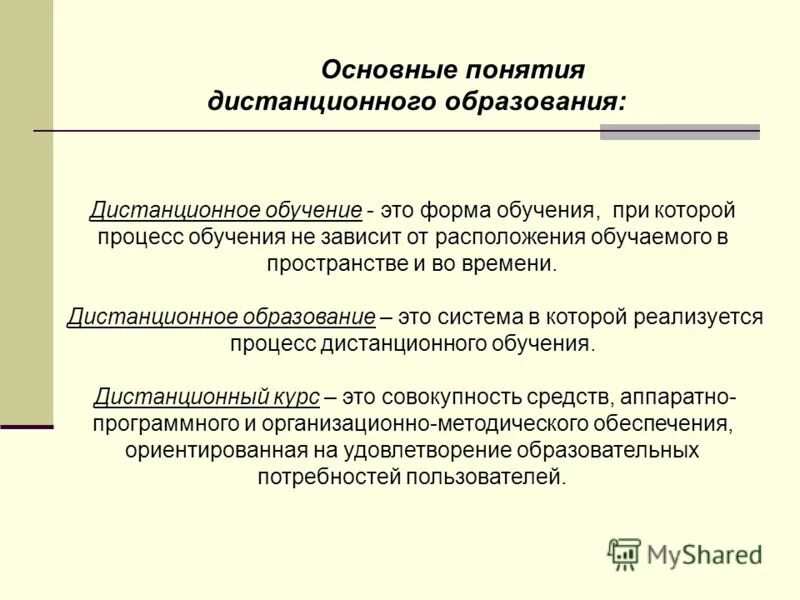 Основные понятия дистанционного образования:

Дистанционное обучение - это форма обучения, при которой процесс обучения не зависит от расположения обучаемого в пространстве и во времени.

Дистанционное образование – это система в которой реализуется процесс дистанционного обучения.

Дистанционный курс – это совокупность средств, аппаратно-программного и организационно-методического обеспечения, ориентированная на удовлетворение образовательных потребностей пользователей.

MyShared